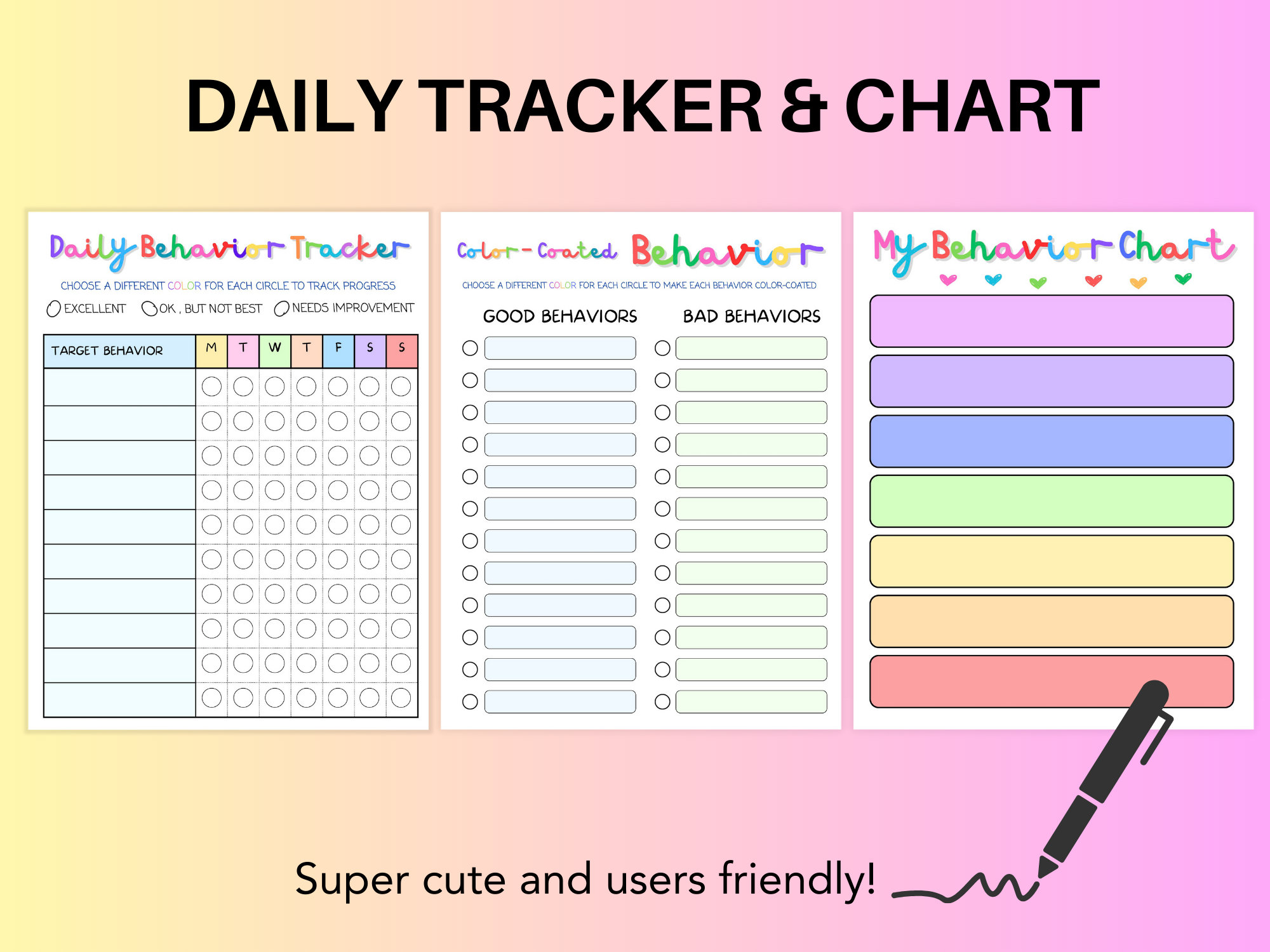 DAILY TRACKER & CHART

Daily Behavior Tracker

CHOOSE A DIFFERENT COLOR FOR EACH CIRCLE TO TRACK PROGRESS

EXCELLENT OK , BUT NOT BEST NEEDS IMPROVEMENT

| TARGET BEHAVIOR | M | T | W | T | F | S | S |
|---|---|---|---|---|---|---|---|
| | | | | | | | |
| | | | | | | | |
| | | | | | | | |
| | | | | | | | |
| | | | | | | | |
| | | | | | | | |
| | | | | | | | |
| | | | | | | | |
| | | | | | | | |
| | | | | | | | |

Color-Coated Behavior

CHOOSE A DIFFERENT COLOR FOR EACH CIRCLE TO MAKE EACH BEHAVIOR COLOR-COATED

GOOD BEHAVIORS

BAD BEHAVIORS

My Behavior Chart

Super cute and users friendly!